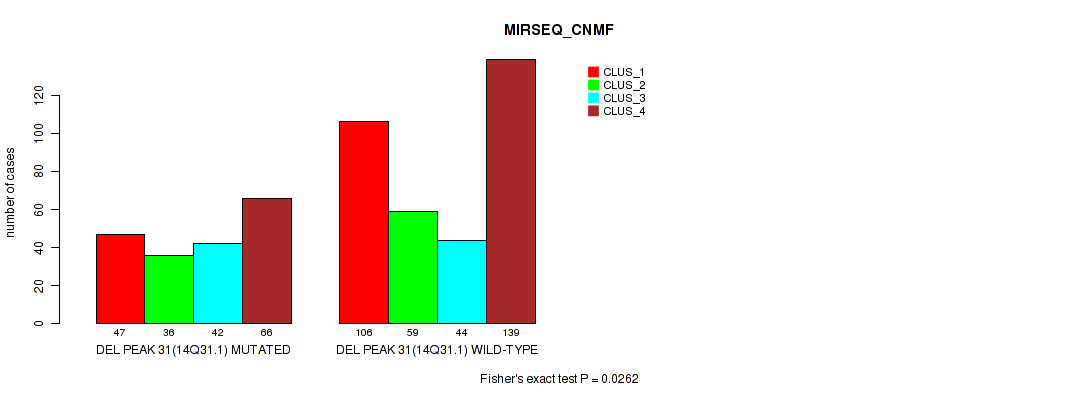 MIRSEQ_CNMF

CLUS_1
CLUS_2
CLUS_3
CLUS_4

number of cases

0
20
40
60
80
100
120

47
36
42
66
DEL PEAK 31(14Q31.1) MUTATED

106
59
44
139
DEL PEAK 31(14Q31.1) WILD-TYPE

Fisher's exact test P = 0.0262